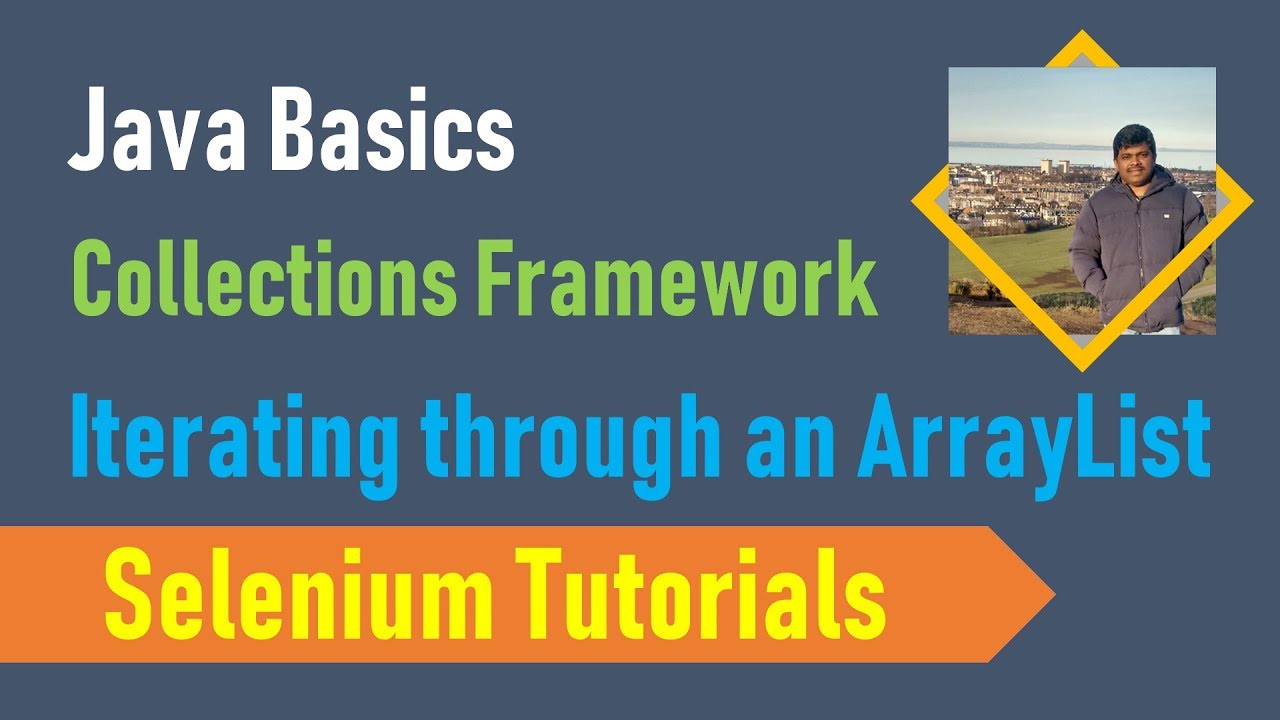 Java Basics

Collections Framework

Iterating through an ArrayList

Selenium Tutorials